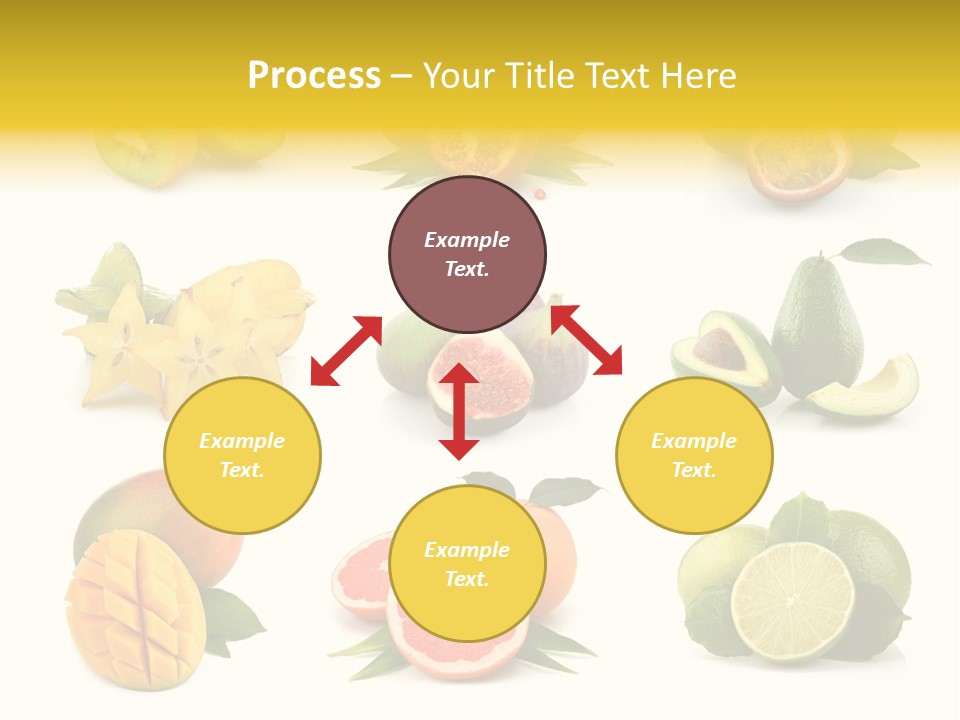 Process – Your Title Text Here

Example Text.

Example Text.

Example Text.

Example Text.